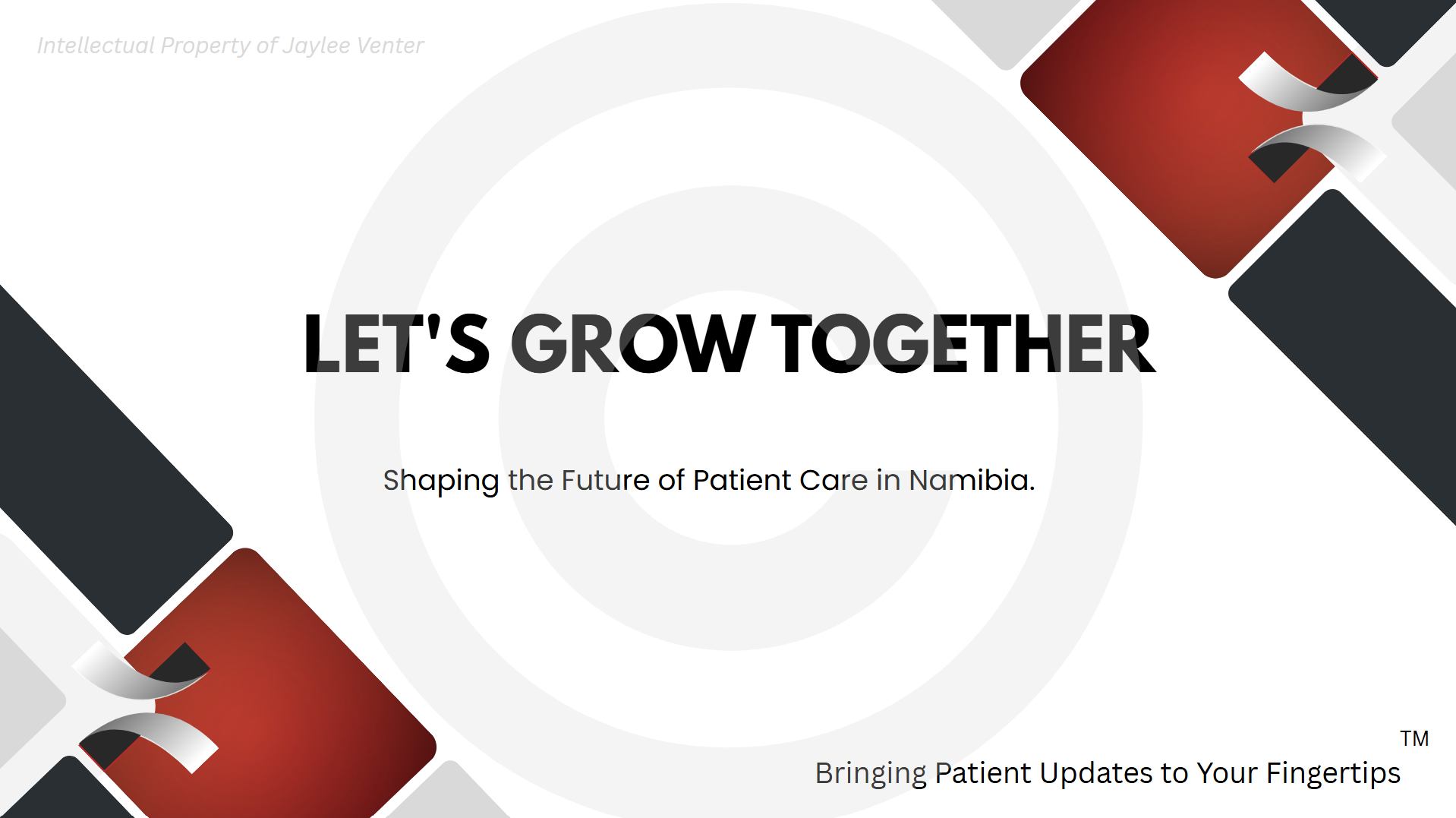 Intellectual Property of Jaylee Venter

LET'S GROW TOGETHER

Shaping the Future of Patient Care in Namibia.

TM

Bringing Patient Updates to Your Fingertips